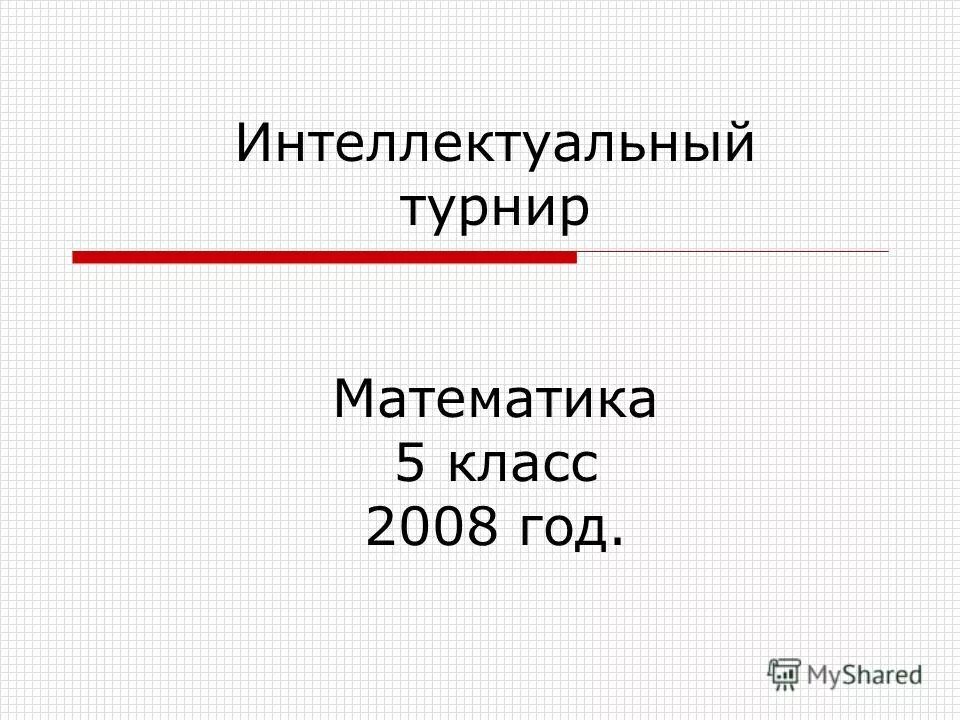 Интеллектуальный турнир

Математика
5 класс
2008 год.

MyShared